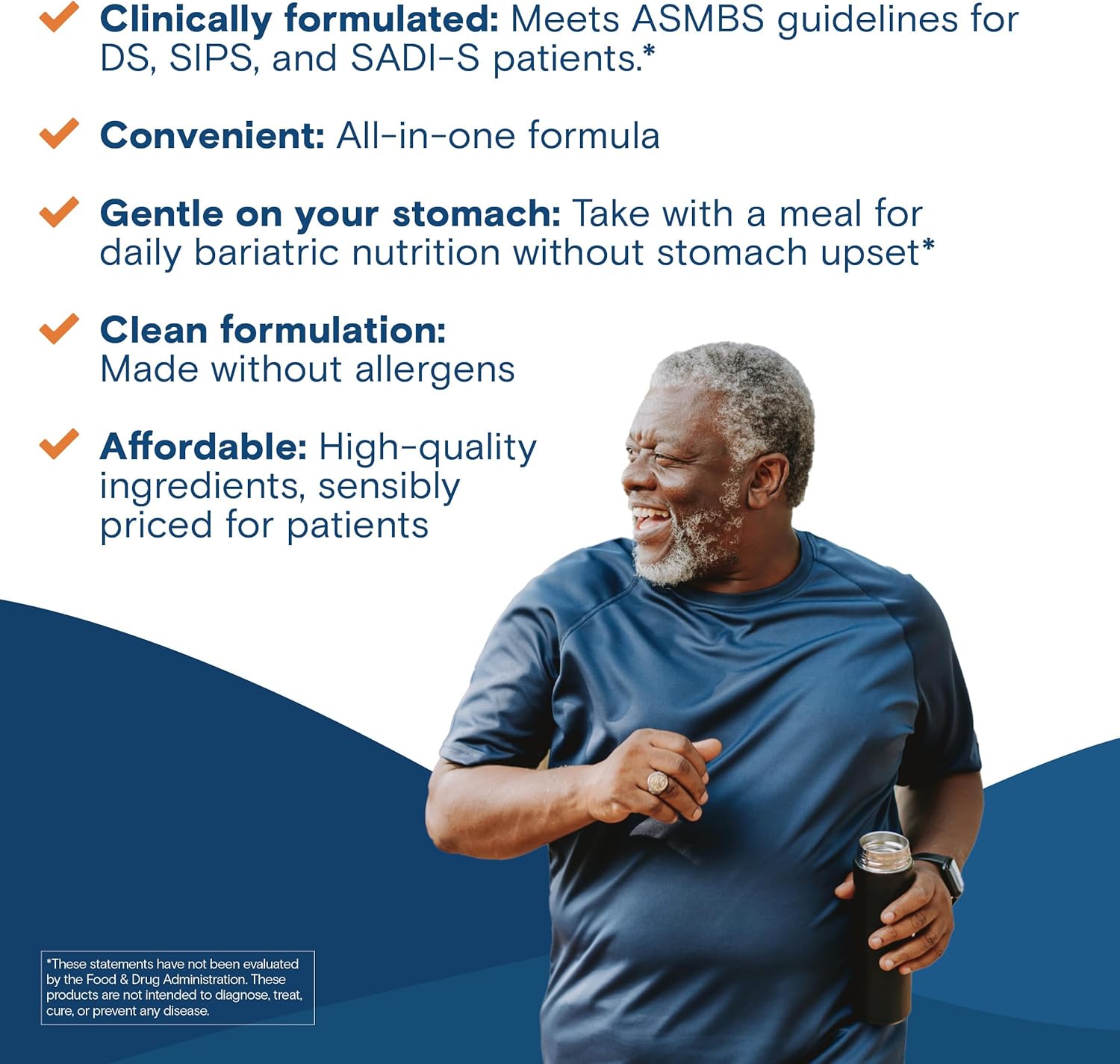 Clinically formulated: Meets ASMBS guidelines for DS, SIPS, and SADI-S patients.*

Convenient: All-in-one formula

Gentle on your stomach: Take with a meal for daily bariatric nutrition without stomach upset*

Clean formulation: Made without allergens

Affordable: High-quality ingredients, sensibly priced for patients

*These statements have not been evaluated by the Food & Drug Administration. These products are not intended to diagnose, treat, cure, or prevent any disease.